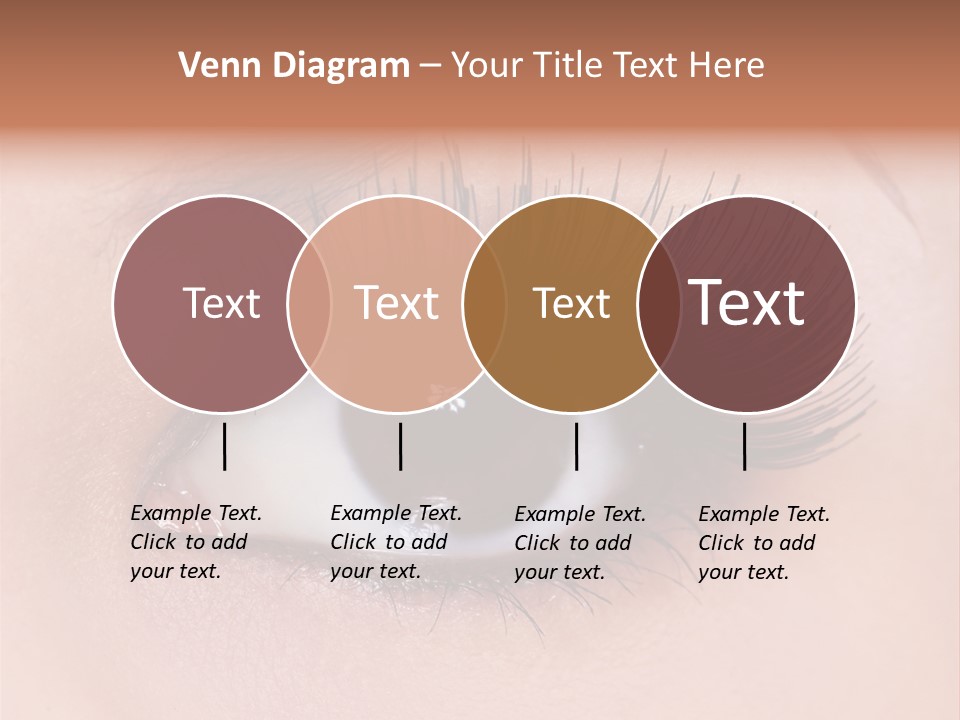 Venn Diagram – Your Title Text Here

Text

Text

Text

Text

Example Text. Click to add your text.

Example Text. Click to add your text.

Example Text. Click to add your text.

Example Text. Click to add your text.